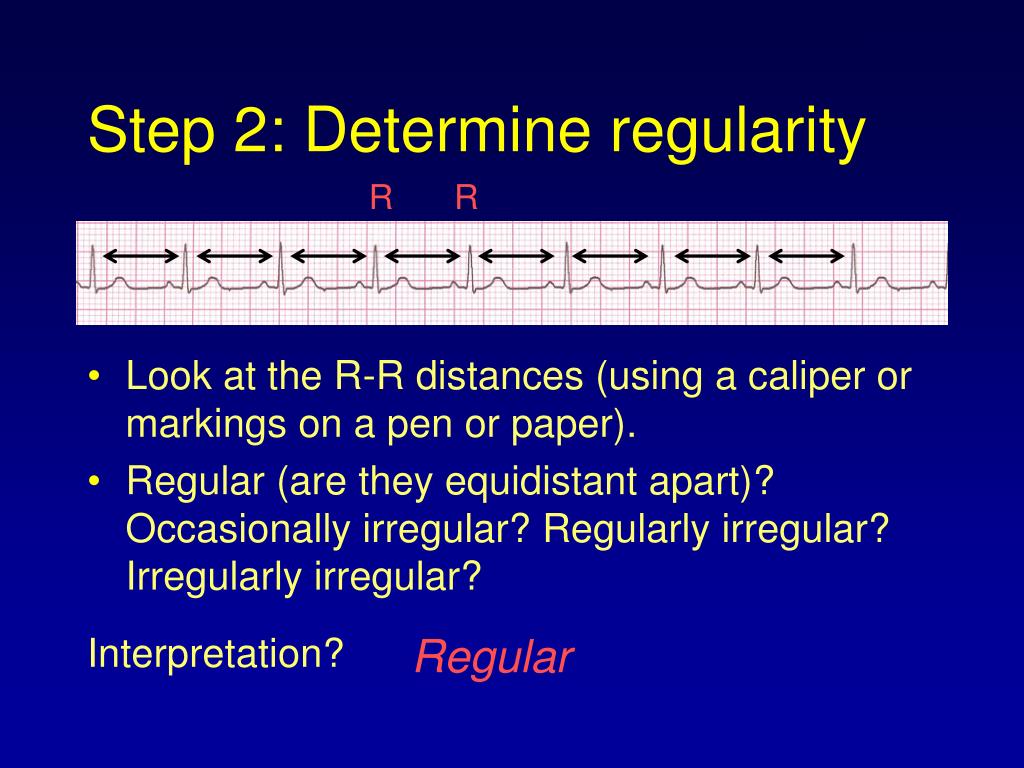 Step 2: Determine regularity

R R

• Look at the R-R distances (using a caliper or markings on a pen or paper).

• Regular (are they equidistant apart)? Occasionally irregular? Regularly irregular? Irregularly irregular?

Interpretation? Regular